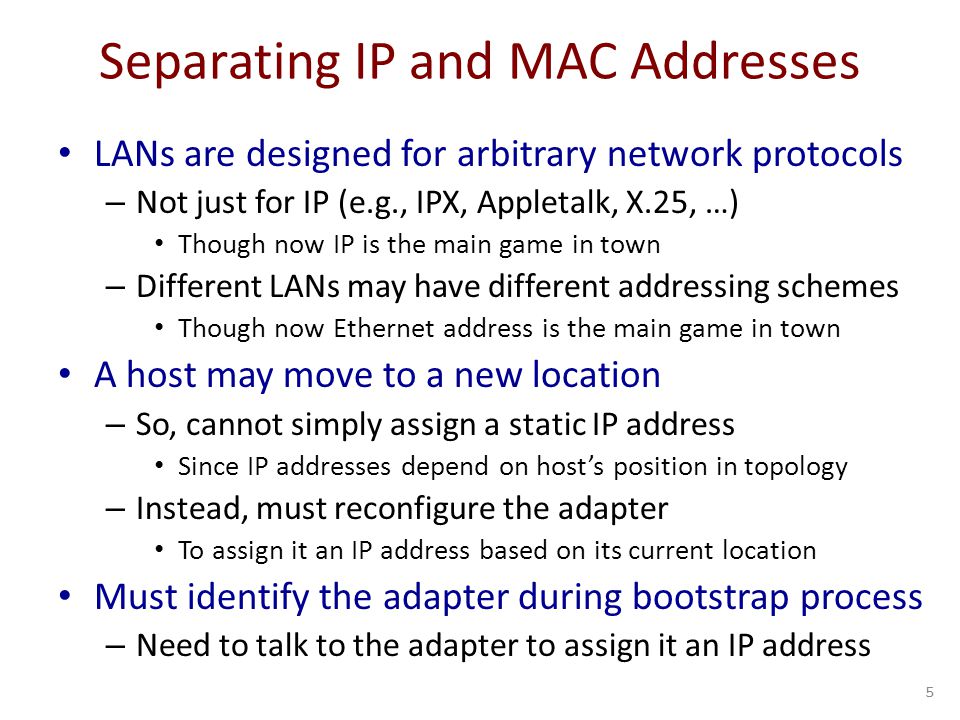 Separating IP and MAC Addresses

• LANs are designed for arbitrary network protocols
– Not just for IP (e.g., IPX, Appletalk, X.25, …)
• Though now IP is the main game in town
– Different LANs may have different addressing schemes
• Though now Ethernet address is the main game in town

• A host may move to a new location
– So, cannot simply assign a static IP address
• Since IP addresses depend on host's position in topology
– Instead, must reconfigure the adapter
• To assign it an IP address based on its current location

• Must identify the adapter during bootstrap process
– Need to talk to the adapter to assign it an IP address

5